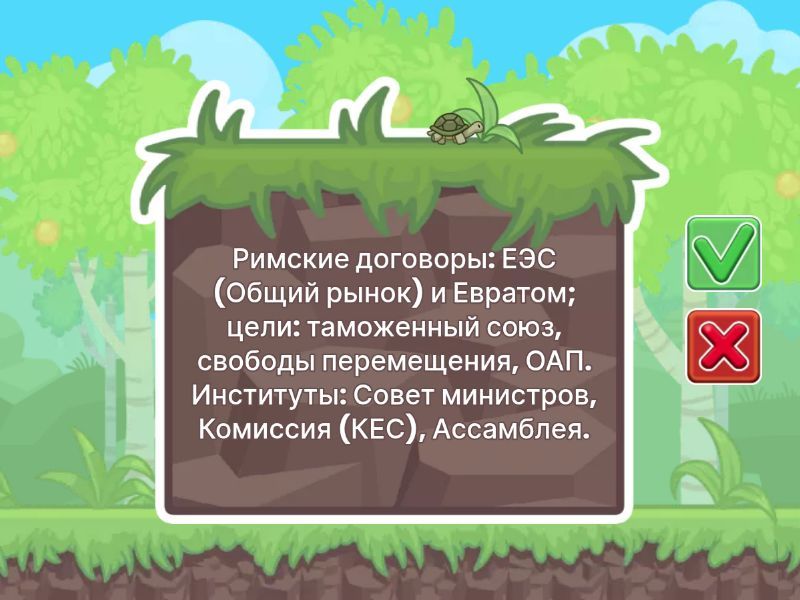 Римские договоры: ЕЭС (Общий рынок) и Евратом; цели: таможенный союз, свободы перемещения, ОАП. Институты: Совет министров, Комиссия (КЕС), Ассамблея.